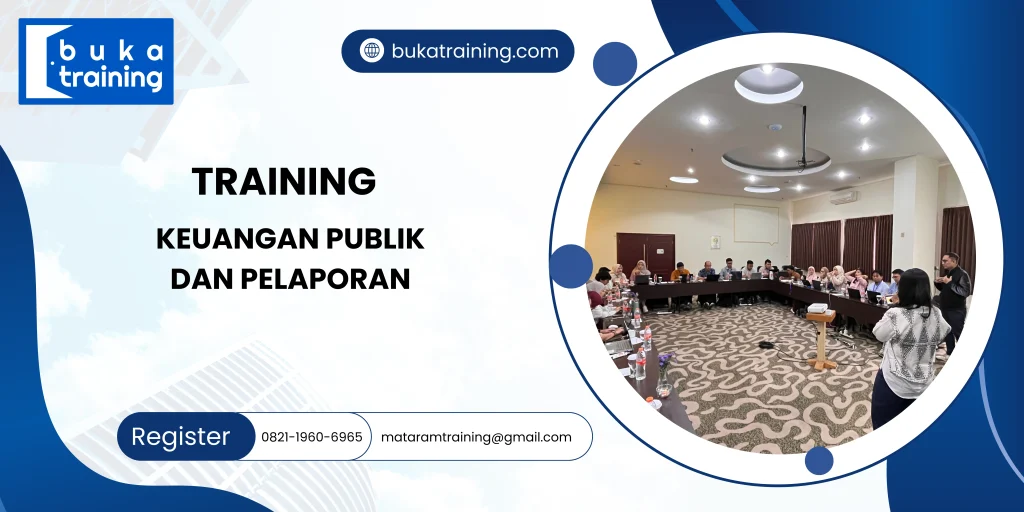 buka training

bukatraining.com

TRAINING

KEUANGAN PUBLIK DAN PELAPORAN

Register 0821-1960-6965 mataramtraining@gmail.com